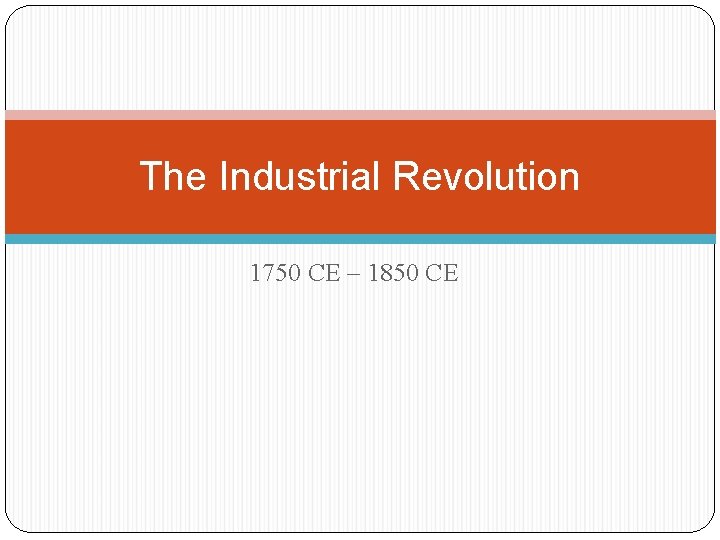 The Industrial Revolution

1750 CE – 1850 CE